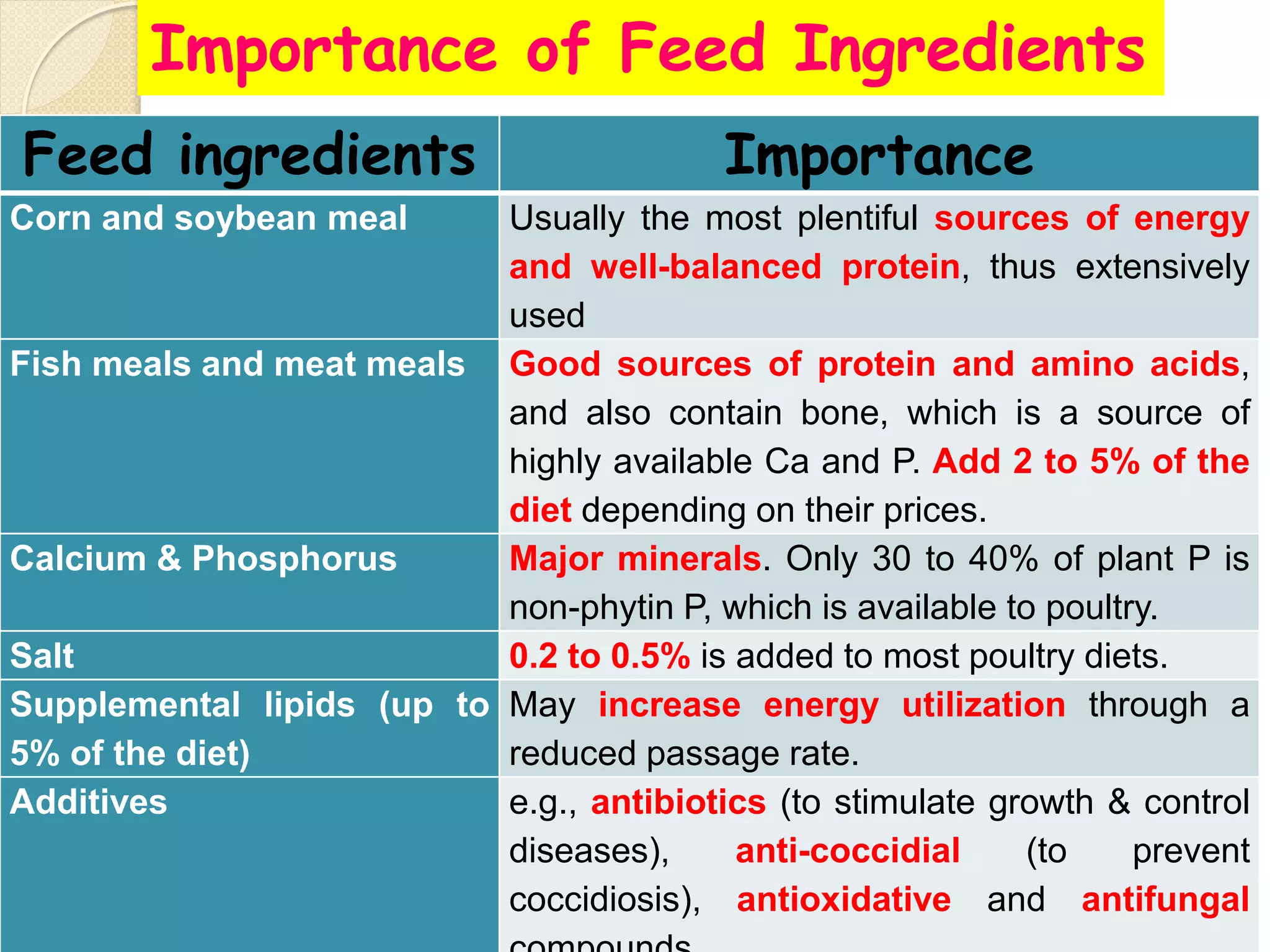 Importance of Feed Ingredients

| Feed ingredients | Importance |
|---|---|
| Corn and soybean meal | Usually the most plentiful sources of energy and well-balanced protein, thus extensively used |
| Fish meals and meat meals | Good sources of protein and amino acids, and also contain bone, which is a source of highly available Ca and P. Add 2 to 5% of the diet depending on their prices. |
| Calcium & Phosphorus | Major minerals. Only 30 to 40% of plant P is non-phytin P, which is available to poultry. |
| Salt | 0.2 to 0.5% is added to most poultry diets. |
| Supplemental lipids (up to 5% of the diet) | May increase energy utilization through a reduced passage rate. |
| Additives | e.g., antibiotics (to stimulate growth & control diseases), anti-coccidial (to prevent coccidiosis), antioxidative and antifungal compounds |